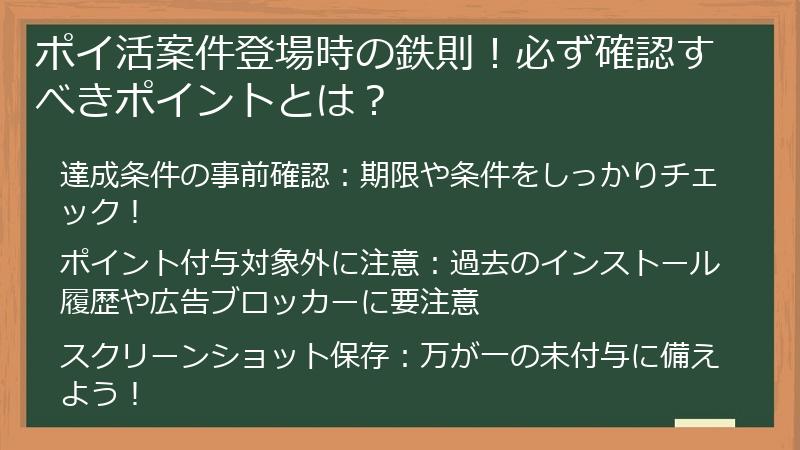 ポイ活案件登場時の鉄則！必ず確認すべきポイントとは？

達成条件の事前確認：期限や条件をしっかりチェック！

ポイント付与対象外に注意：過去のインストール履歴や広告ブロッカーに要注意

スクリーンショット保存：万が一の未付与に備えよう！